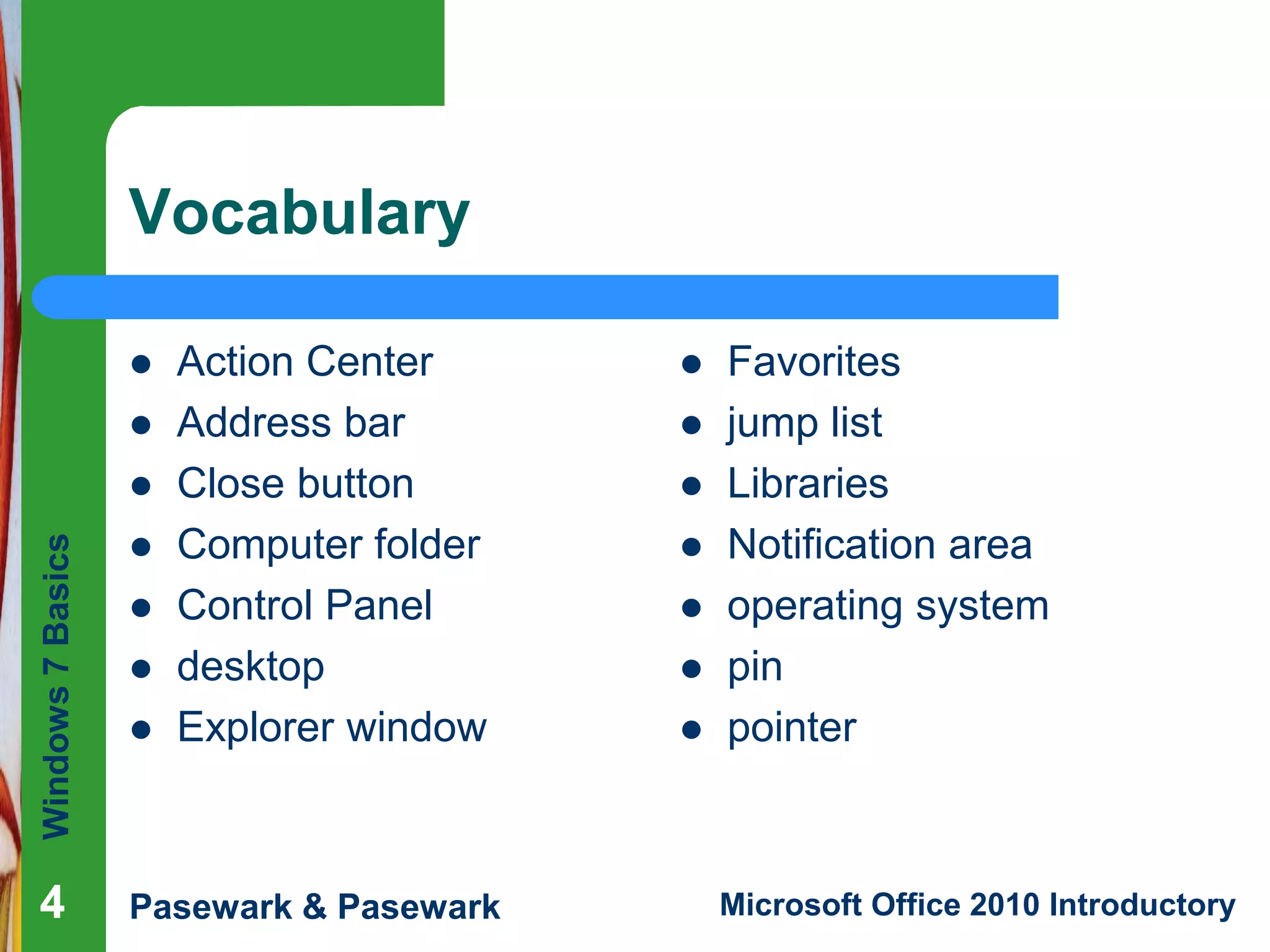 Vocabulary

- Action Center
- Address bar
- Close button
- Computer folder
- Control Panel
- desktop
- Explorer window

- Favorites
- jump list
- Libraries
- Notification area
- operating system
- pin
- pointer

Windows 7 Basics

4

Pasewark & Pasewark

Microsoft Office 2010 Introductory